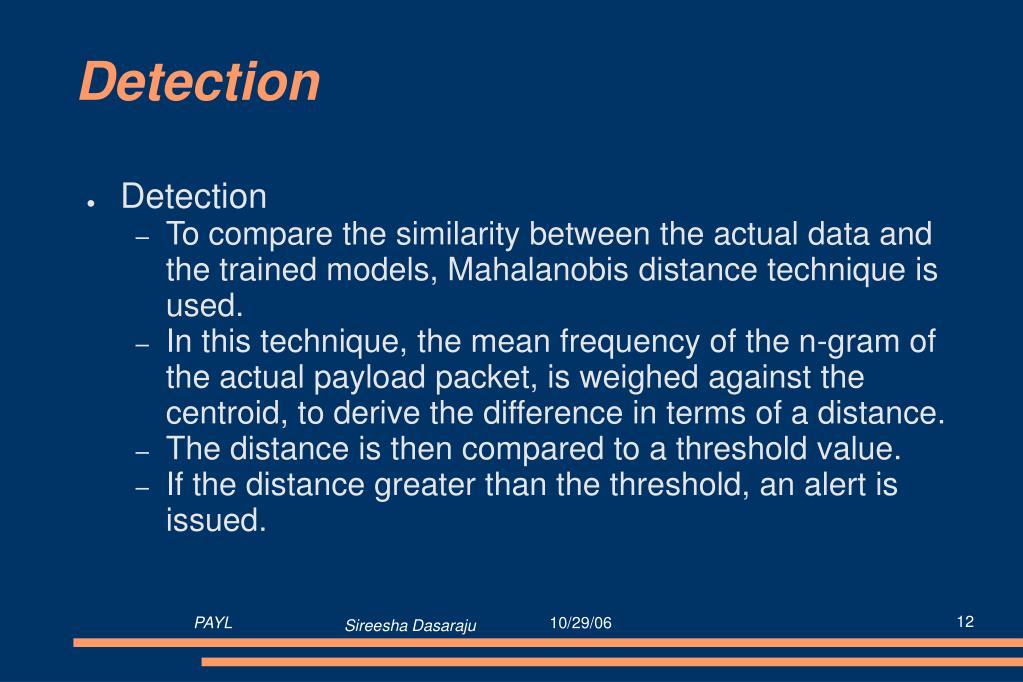 Detection

● Detection

– To compare the similarity between the actual data and the trained models, Mahalanobis distance technique is used.

– In this technique, the mean frequency of the n-gram of the actual payload packet, is weighed against the centroid, to derive the difference in terms of a distance.

– The distance is then compared to a threshold value.

– If the distance greater than the threshold, an alert is issued.

PAYL Sireesha Dasaraju 10/29/06 12